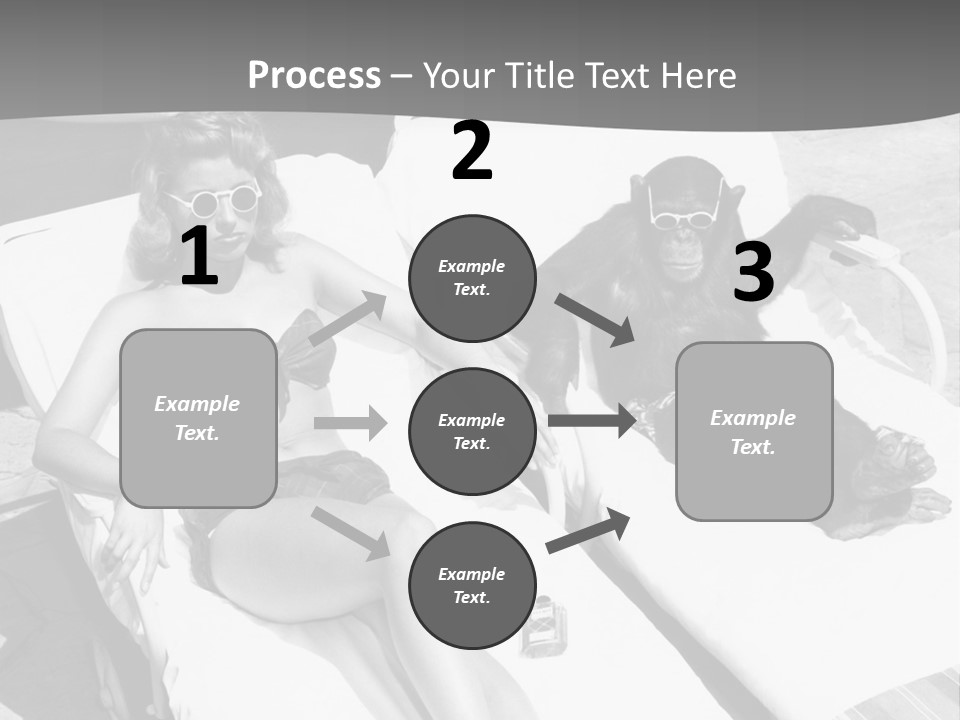 Process – Your Title Text Here

1

Example Text.

2

Example Text.

Example Text.

Example Text.

3

Example Text.